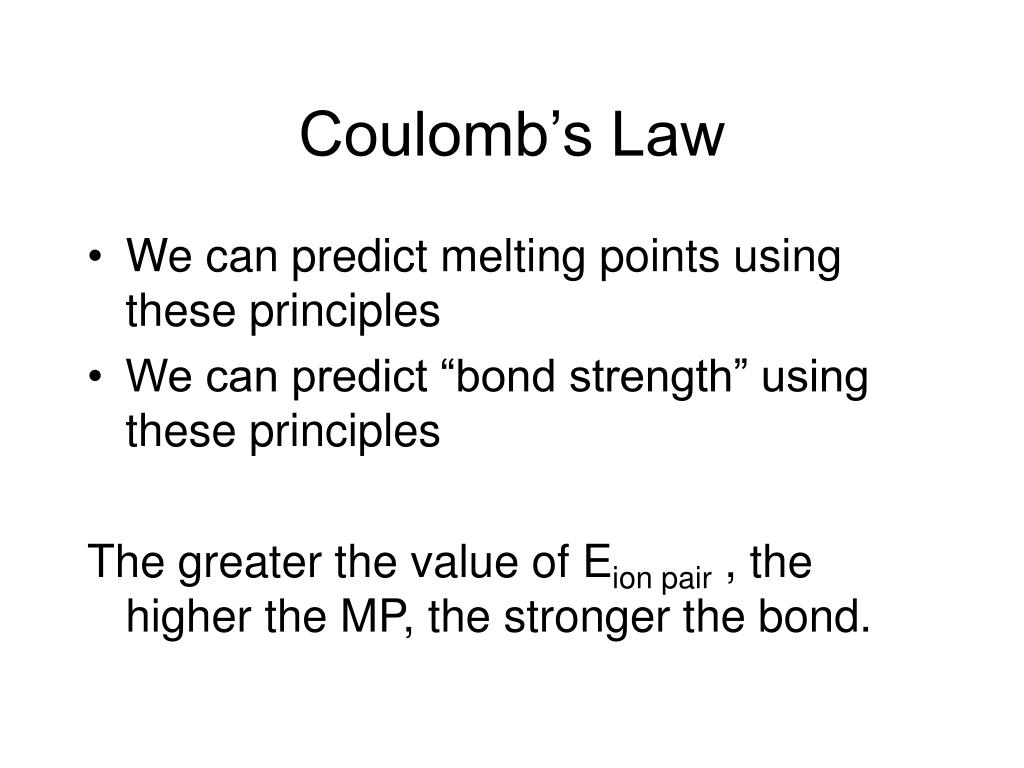 Coulomb’s Law

• We can predict melting points using these principles
• We can predict “bond strength” using these principles

The greater the value of $E_{\text{ion pair}}$ , the higher the MP, the stronger the bond.